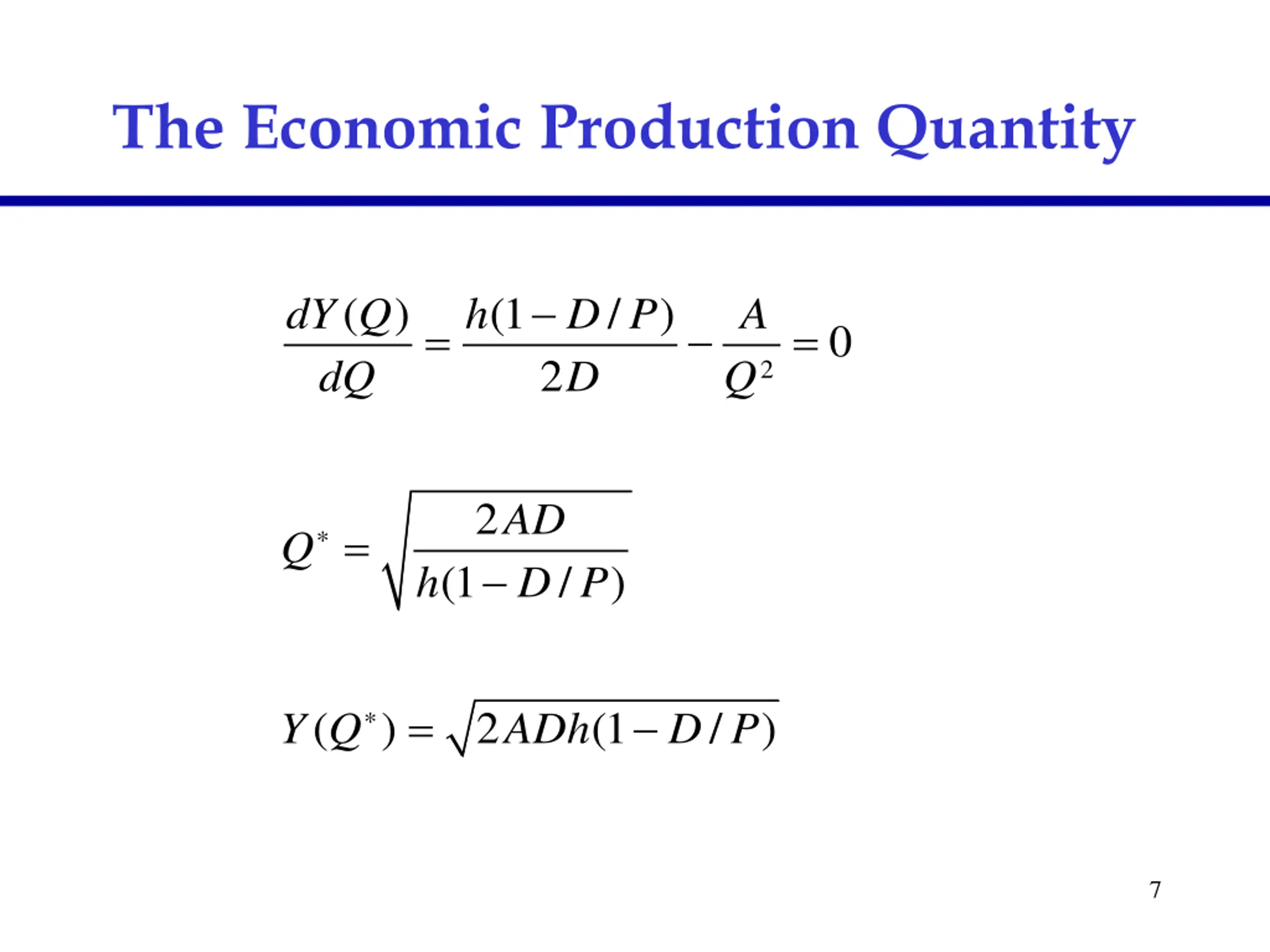 The Economic Production Quantity

$\frac{dY(Q)}{dQ} = \frac{h(1-D/P)}{2D} - \frac{A}{Q^2} = 0$

$Q^* = \sqrt{\frac{2AD}{h(1-D/P)}}$

$Y(Q^*) = \sqrt{2ADh(1-D/P)}$

7